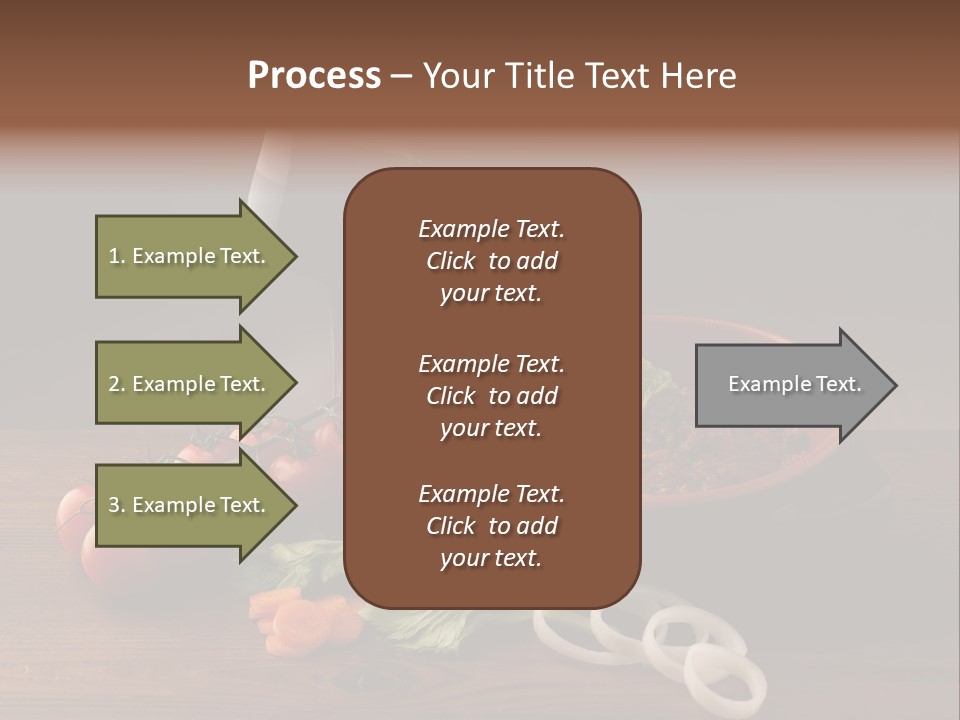 Process – Your Title Text Here

1. Example Text.

2. Example Text.

3. Example Text.

Example Text. Click to add your text.

Example Text. Click to add your text.

Example Text. Click to add your text.

Example Text.